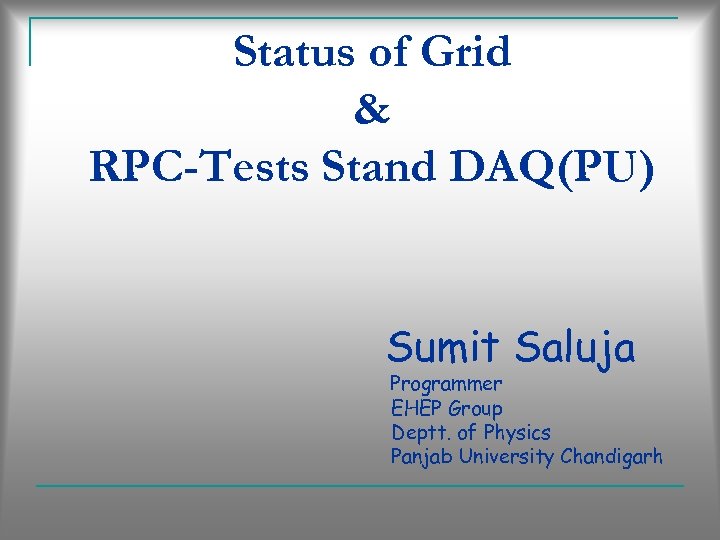 Status of Grid
&
RPC-Tests Stand DAQ(PU)

Sumit Saluja
Programmer
EHEP Group
Deptt. of Physics
Panjab University Chandigarh